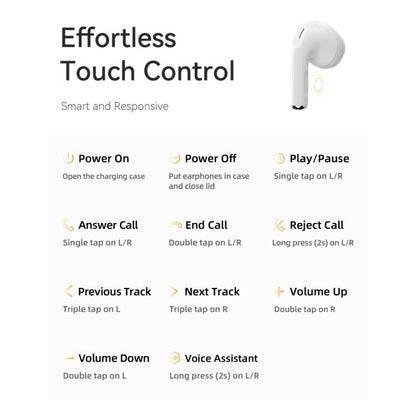 Effortless
Touch Control

Smart and Responsive

Power On
Open the charging case

Power Off
Put earphones in case and close lid

Play/Pause
Single tap on L/R

Answer Call
Single tap on L/R

End Call
Double tap on L/R

Reject Call
Long press (2s) on L/R

Previous Track
Triple tap on L

Next Track
Triple tap on R

Volume Up
Double tap on R

Volume Down
Double tap on L

Voice Assistant
Long press (2s) on L/R